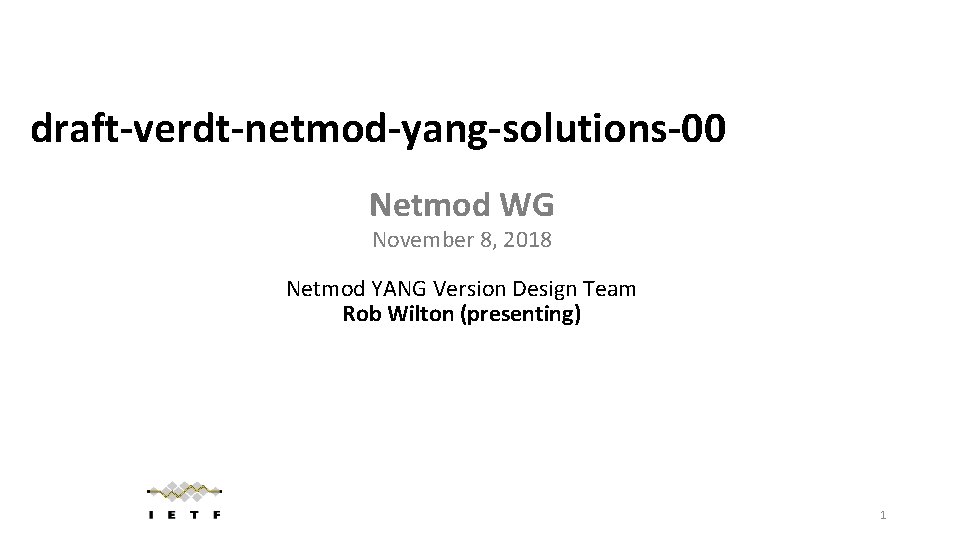 draft-verdt-netmod-yang-solutions-00

Netmod WG

November 8, 2018

Netmod YANG Version Design Team
Rob Wilton (presenting)

I E T F

1